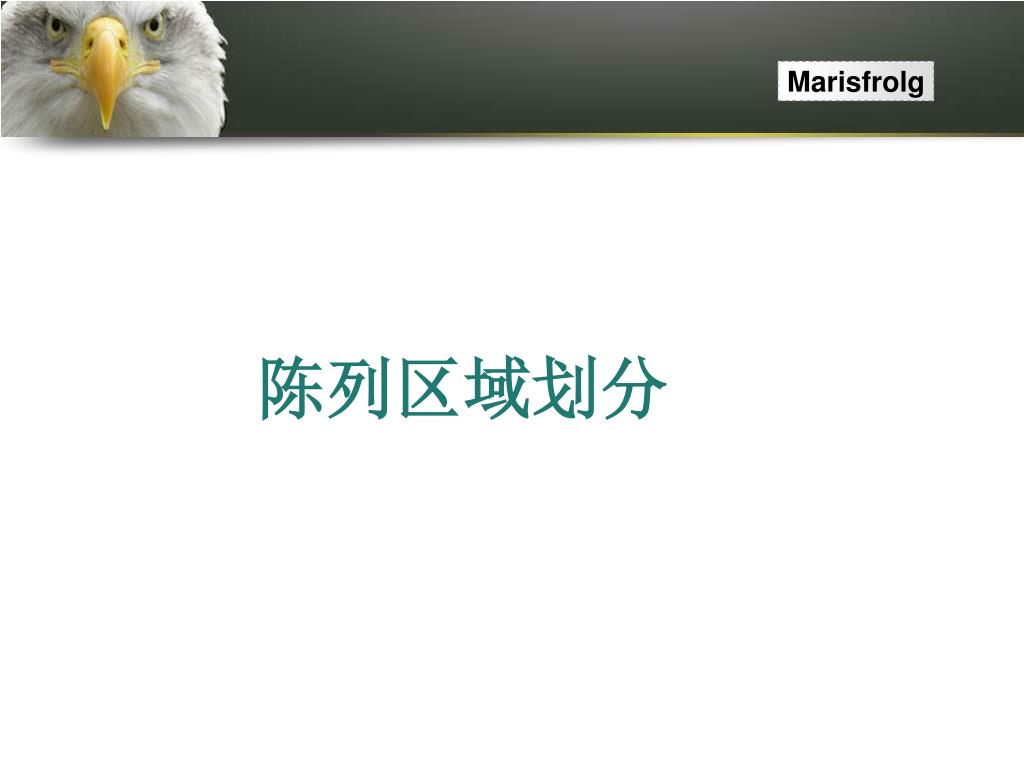 Marisfrolg

陈列区域划分